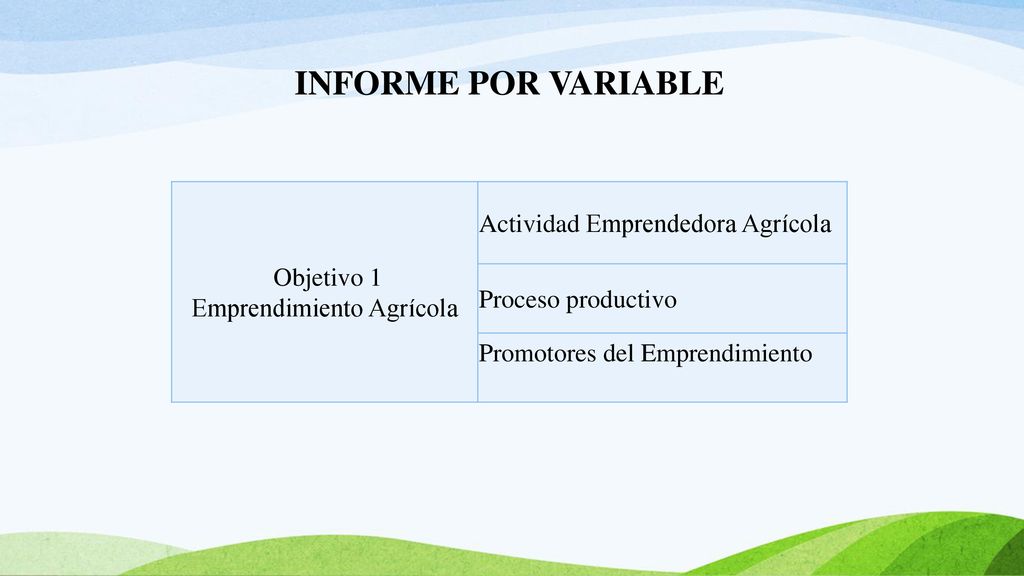 INFORME POR VARIABLE

| Objetivo 1 Emprendimiento Agrícola | Actividad Emprendedora Agrícola |
|---|---|
| | Proceso productivo |
| | Promotores del Emprendimiento |